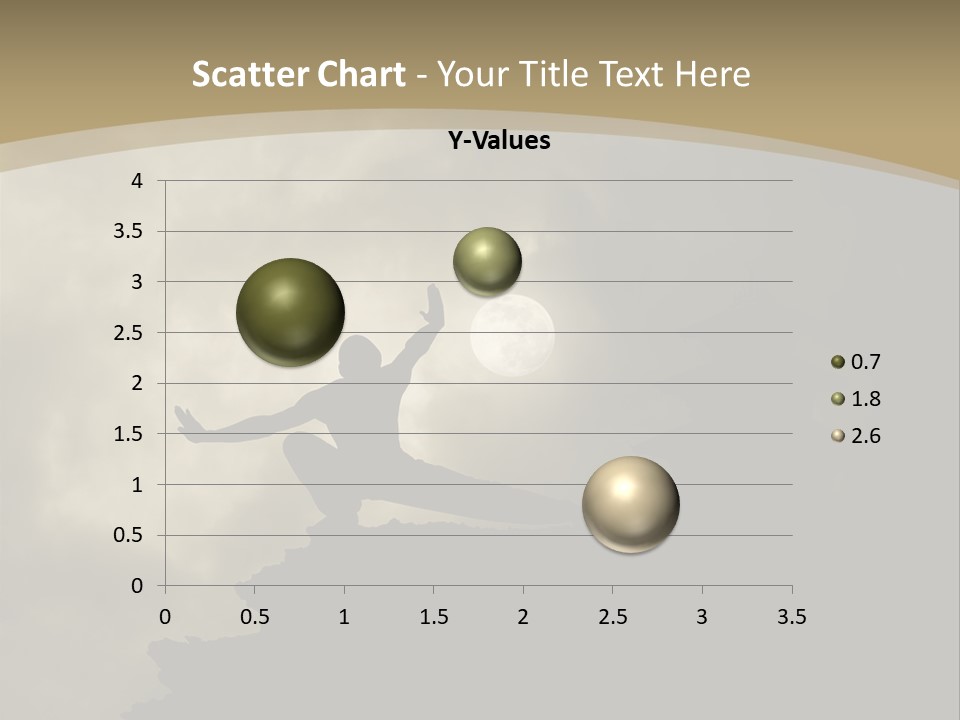 Scatter Chart - Your Title Text Here

Y-Values

4
3.5
3
2.5
2
1.5
1
0.5
0

0 0.5 1 1.5 2 2.5 3 3.5

0.7
1.8
2.6